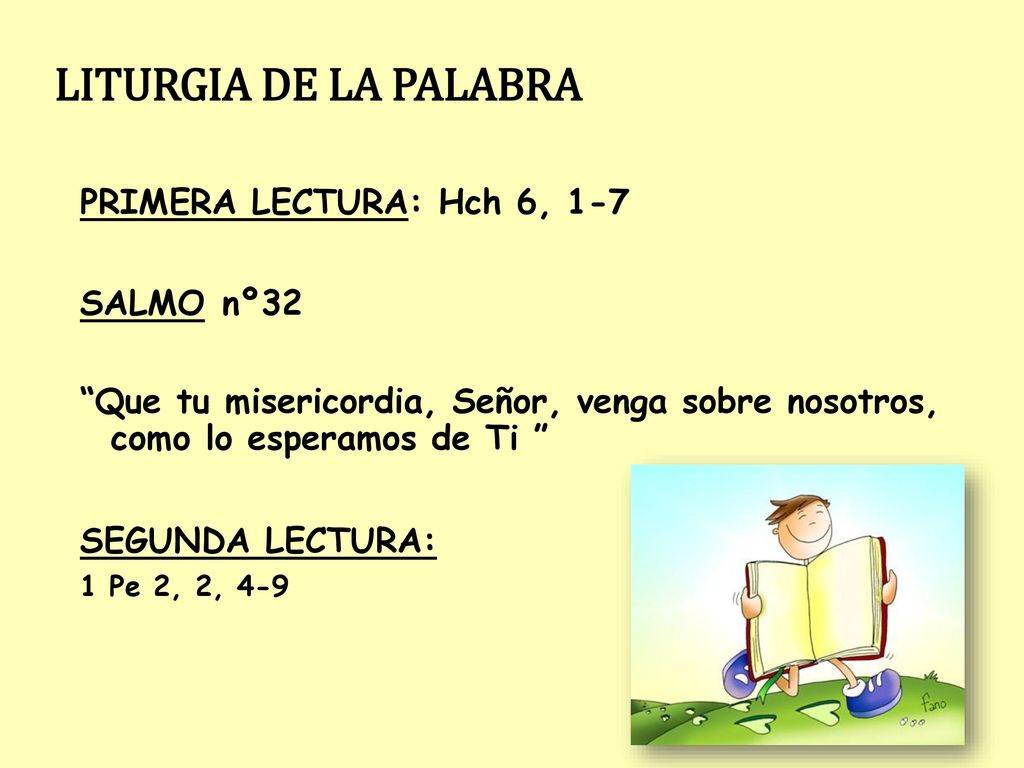 LITURGIA DE LA PALABRA

PRIMERA LECTURA: Hch 6, 1-7

SALMO nº32

“Que tu misericordia, Señor, venga sobre nosotros, como lo esperamos de Ti ”

SEGUNDA LECTURA:
1 Pe 2, 2, 4-9

fano